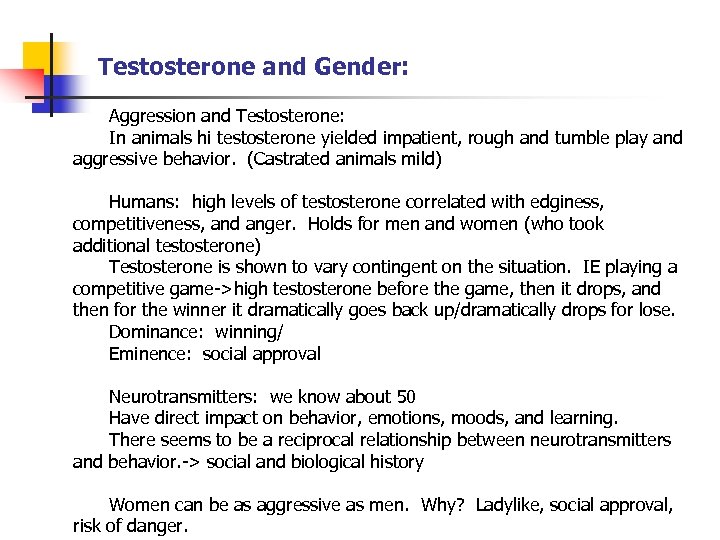 Testosterone and Gender:

Aggression and Testosterone:
In animals hi testosterone yielded impatient, rough and tumble play and aggressive behavior. (Castrated animals mild)

Humans: high levels of testosterone correlated with edginess, competitiveness, and anger. Holds for men and women (who took additional testosterone)
Testosterone is shown to vary contingent on the situation. IE playing a competitive game->high testosterone before the game, then it drops, and then for the winner it dramatically goes back up/dramatically drops for lose.
Dominance: winning/
Eminence: social approval

Neurotransmitters: we know about 50
Have direct impact on behavior, emotions, moods, and learning.
There seems to be a reciprocal relationship between neurotransmitters and behavior.-> social and biological history

Women can be as aggressive as men. Why? Ladylike, social approval, risk of danger.